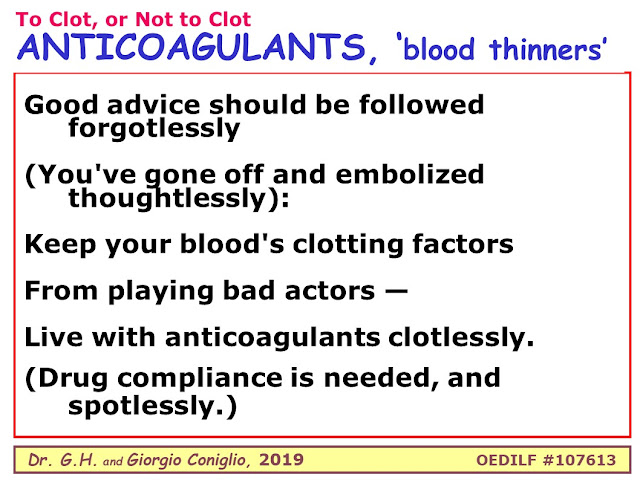 To Clot, or Not to Clot
ANTICOAGULANTS, 'blood thinners'

Good advice should be followed forgotlessly

(You've gone off and embolized thoughtlessly):

Keep your blood's clotting factors

From playing bad actors —

Live with anticoagulants clotlessly.

(Drug compliance is needed, and spotlessly.)

Dr. G.H. and Giorgio Coniglio, 2019 OEDILF #107613